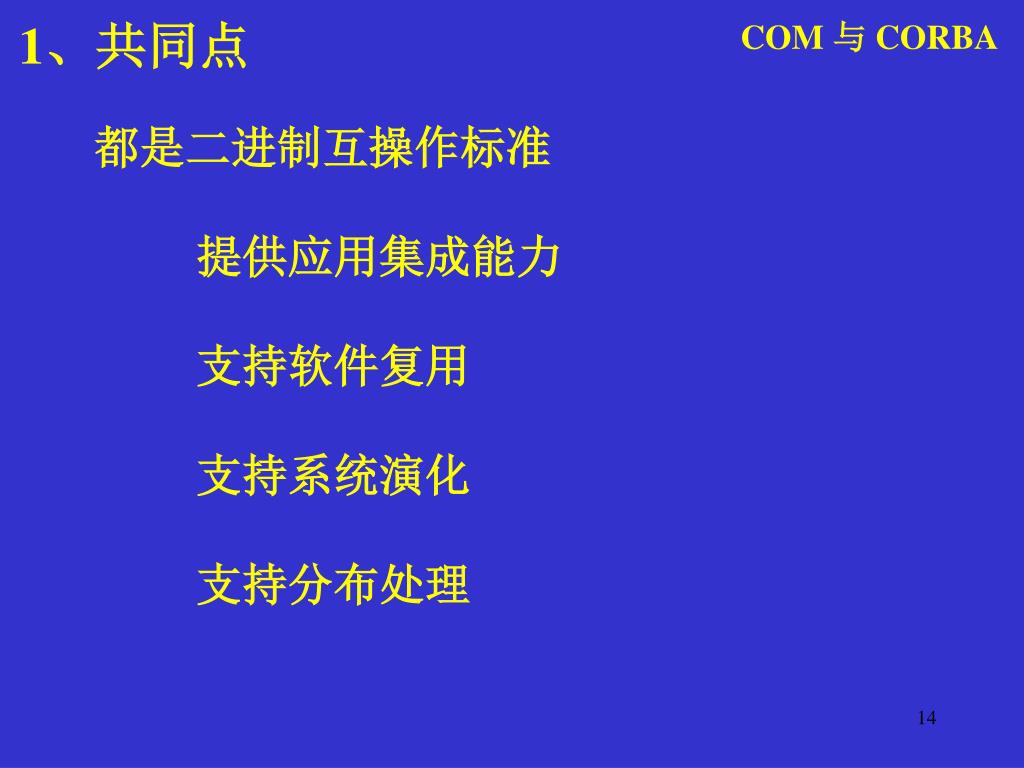 1、共同点

COM 与 CORBA

都是二进制互操作标准

提供应用集成能力

支持软件复用

支持系统演化

支持分布处理

14